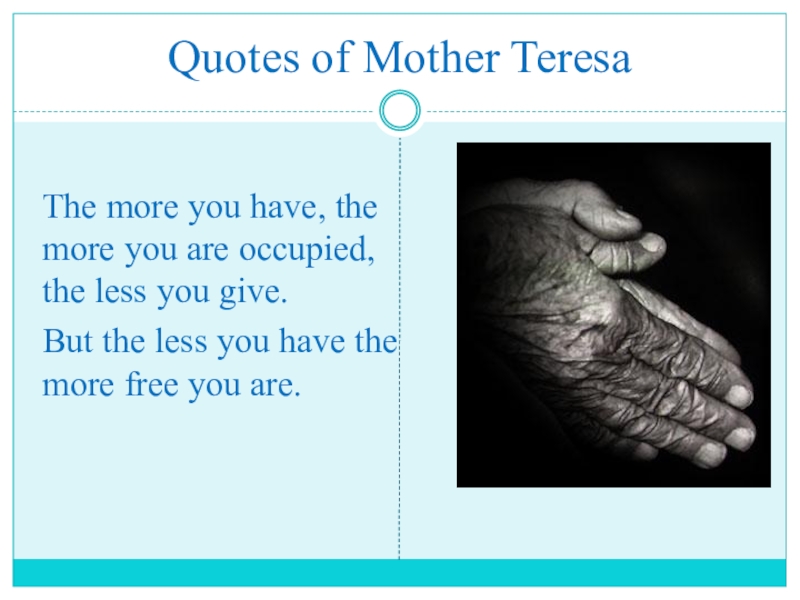 Quotes of Mother Teresa

The more you have, the more you are occupied, the less you give.

But the less you have the more free you are.